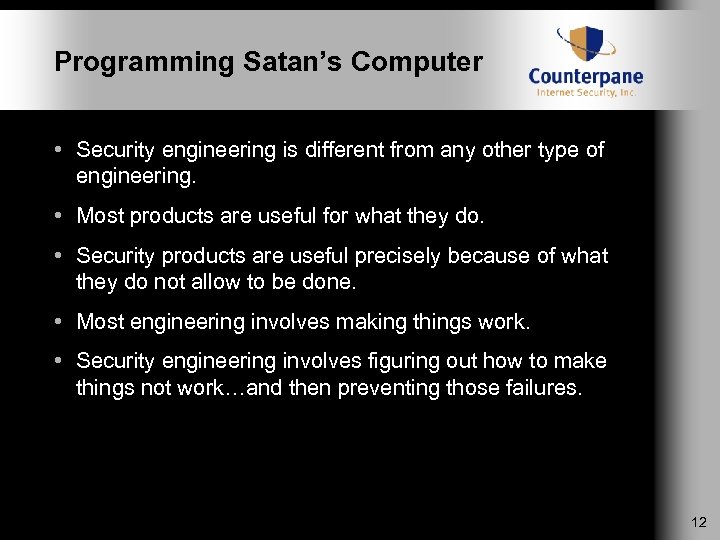 Programming Satan's Computer

Counterpane
Internet Security, Inc.

• Security engineering is different from any other type of engineering.

• Most products are useful for what they do.

• Security products are useful precisely because of what they do not allow to be done.

• Most engineering involves making things work.

• Security engineering involves figuring out how to make things not work…and then preventing those failures.

12